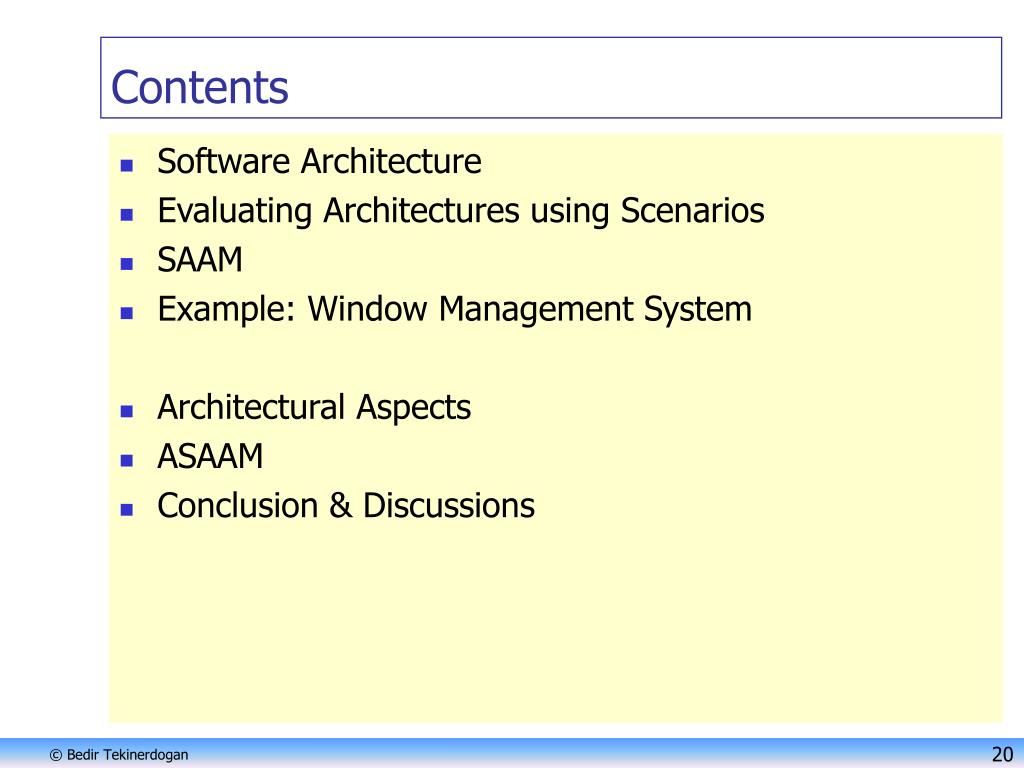 Contents

- Software Architecture
- Evaluating Architectures using Scenarios
- SAAM
- Example: Window Management System

- Architectural Aspects
- ASAAM
- Conclusion & Discussions

© Bedir Tekinerdogan

20